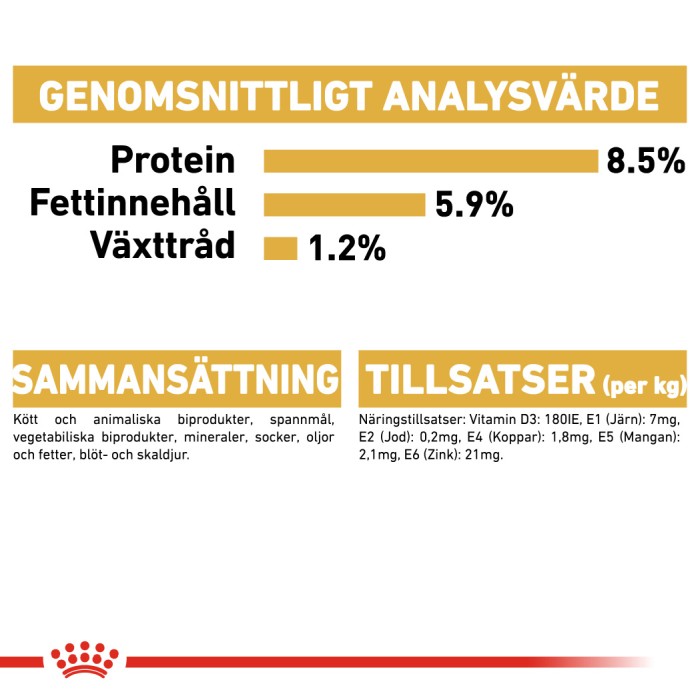 GENOMSNITTLIGT ANALYSVÄRDE

Protein 8.5%
Fettinnehåll 5.9%
Växttråd 1.2%

SAMMANSÄTTNING

Kött och animaliska biprodukter, spannmål, vegetabiliska biprodukter, mineraler, socker, oljor och fetter, blöt- och skaldjur.

TILLSATSER (per kg)

Näringstillsatser: Vitamin D3: 180IE, E1 (Järn): 7mg, E2 (Jod): 0,2mg, E4 (Koppar): 1,8mg, E5 (Mangan): 2,1mg, E6 (Zink): 21mg.